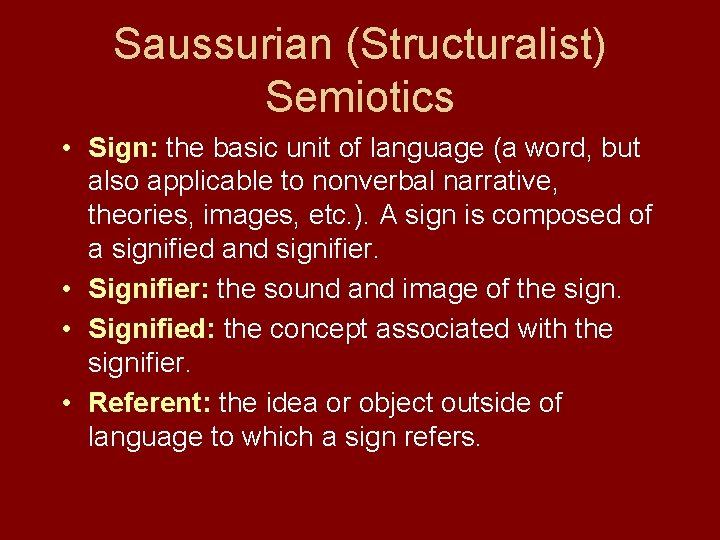 Saussurian (Structuralist) Semiotics

• Sign: the basic unit of language (a word, but also applicable to nonverbal narrative, theories, images, etc.). A sign is composed of a signified and signifier.
• Signifier: the sound and image of the sign.
• Signified: the concept associated with the signifier.
• Referent: the idea or object outside of language to which a sign refers.